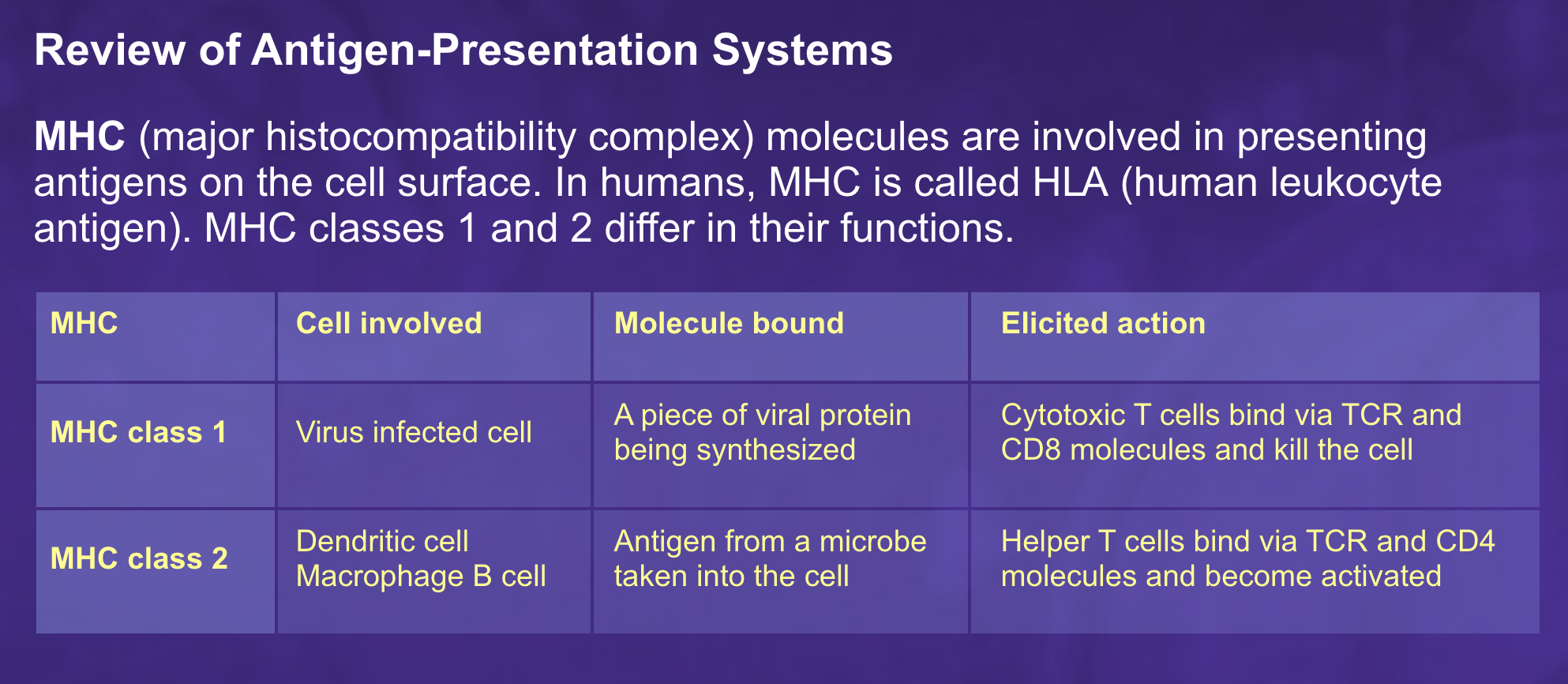 Review of Antigen-Presentation Systems

MHC (major histocompatibility complex) molecules are involved in presenting antigens on the cell surface. In humans, MHC is called HLA (human leukocyte antigen). MHC classes 1 and 2 differ in their functions.

| MHC | Cell involved | Molecule bound | Elicited action |
|---|---|---|---|
| MHC class 1 | Virus infected cell | A piece of viral protein being synthesized | Cytotoxic T cells bind via TCR and CD8 molecules and kill the cell |
| MHC class 2 | Dendritic cell Macrophage B cell | Antigen from a microbe taken into the cell | Helper T cells bind via TCR and CD4 molecules and become activated |